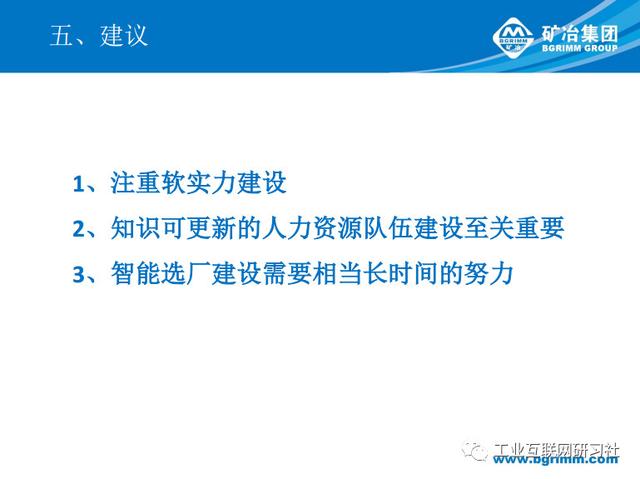 五、建议

BGRIMM 矿冶
矿冶集团
BGRIMM GROUP

1、注重软实力建设

2、知识可更新的人力资源队伍建设至关重要

3、智能选厂建设需要相当长时间的努力

工业互联网研习社
www.bgrimm.com